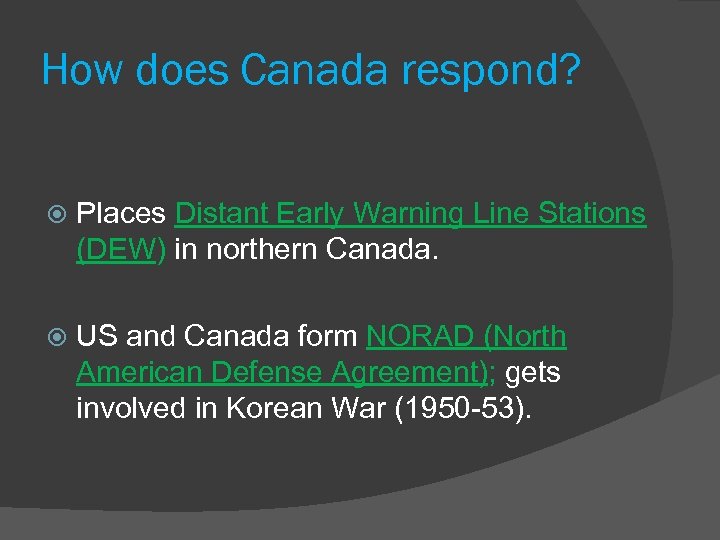 How does Canada respond?

Places Distant Early Warning Line Stations (DEW) in northern Canada.

US and Canada form NORAD (North American Defense Agreement); gets involved in Korean War (1950-53).